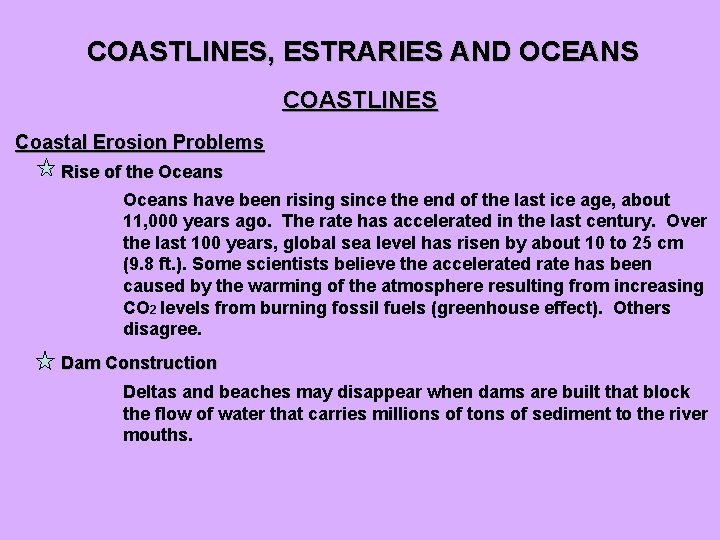 COASTLINES, ESTRARIES AND OCEANS

COASTLINES

Coastal Erosion Problems

Rise of the Oceans

Oceans have been rising since the end of the last ice age, about 11,000 years ago. The rate has accelerated in the last century. Over the last 100 years, global sea level has risen by about 10 to 25 cm (9.8 ft.). Some scientists believe the accelerated rate has been caused by the warming of the atmosphere resulting from increasing $CO_2$ levels from burning fossil fuels (greenhouse effect). Others disagree.

Dam Construction

Deltas and beaches may disappear when dams are built that block the flow of water that carries millions of tons of sediment to the river mouths.